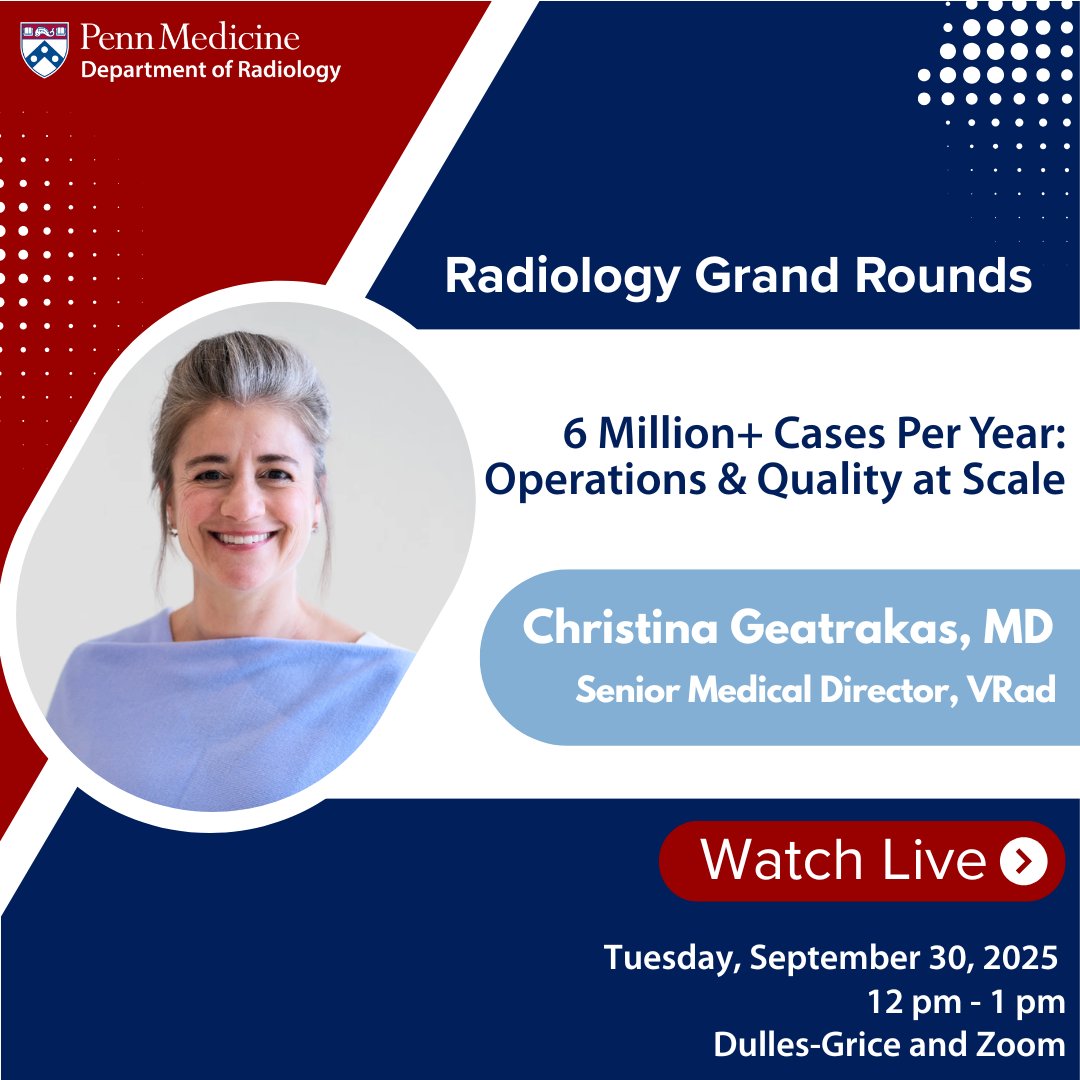 Penn Medicine
Department of Radiology

Radiology Grand Rounds

6 Million+ Cases Per Year: Operations & Quality at Scale

Christina Geatrakas, MD
Senior Medical Director, VRad

Watch Live

Tuesday, September 30, 2025
12 pm - 1 pm
Dulles-Grice and Zoom